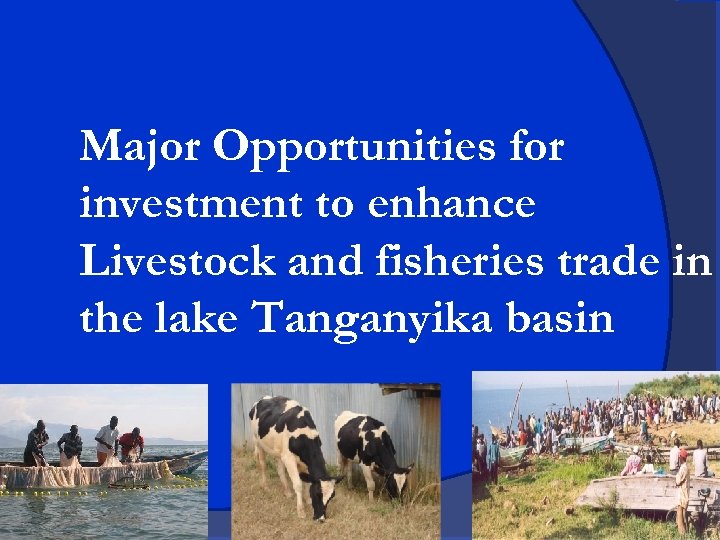 Major Opportunities for investment to enhance Livestock and fisheries trade in the lake Tanganyika basin